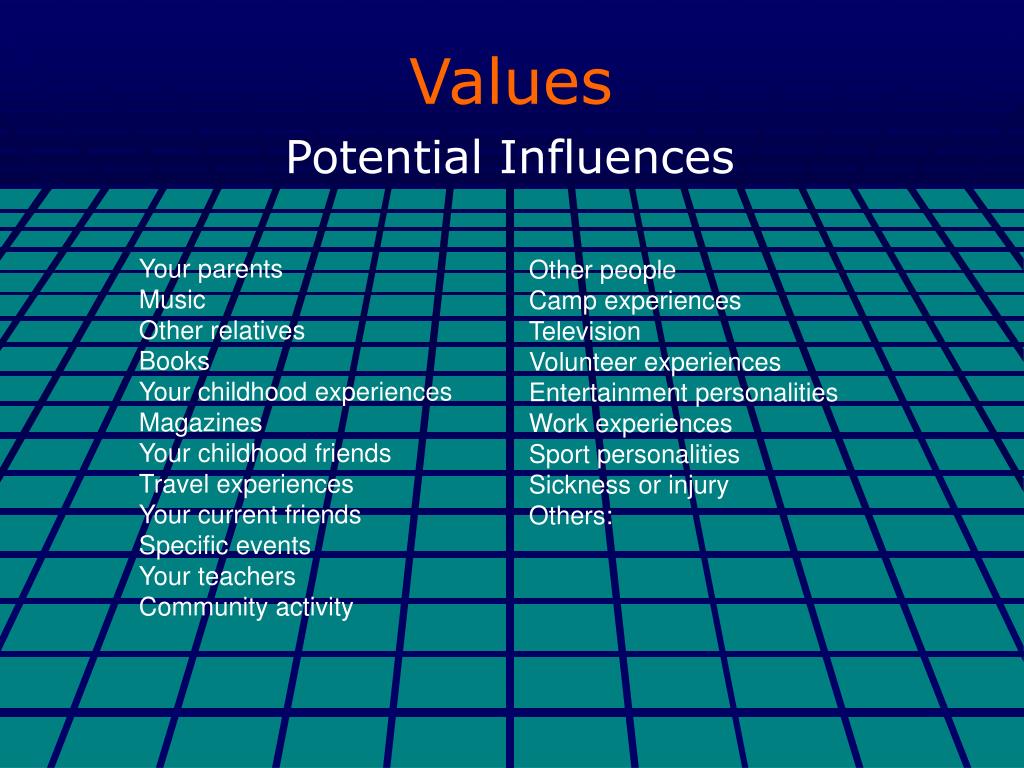 Values

Potential Influences

Your parents
Music
Other relatives
Books
Your childhood experiences
Magazines
Your childhood friends
Travel experiences
Your current friends
Specific events
Your teachers
Community activity

Other people
Camp experiences
Television
Volunteer experiences
Entertainment personalities
Work experiences
Sport personalities
Sickness or injury
Others: